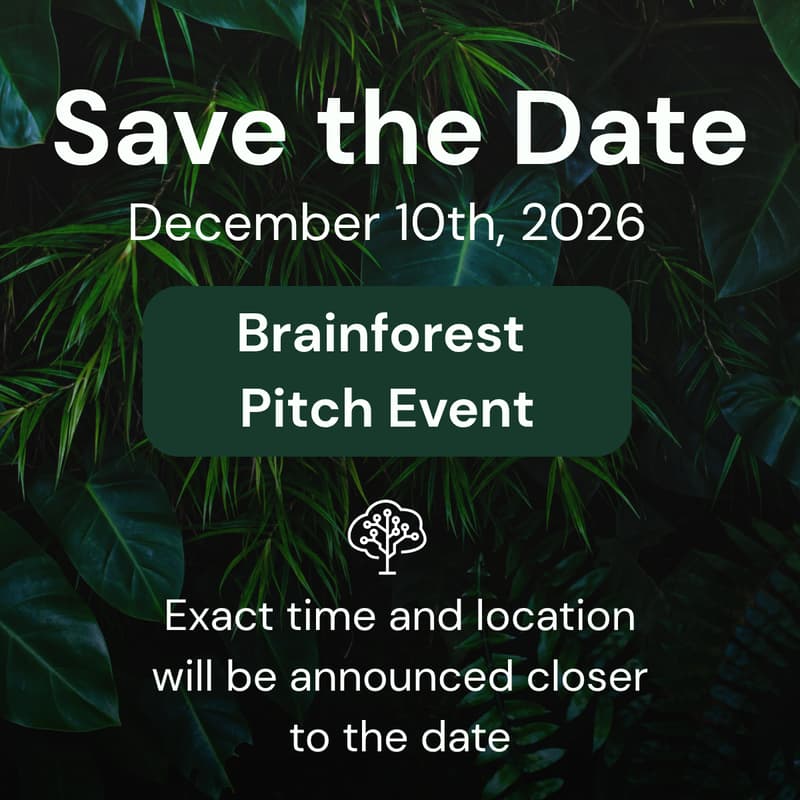 Save the Date

December 10th, 2026

Brainforest Pitch Event

Exact time and location will be announced closer to the date